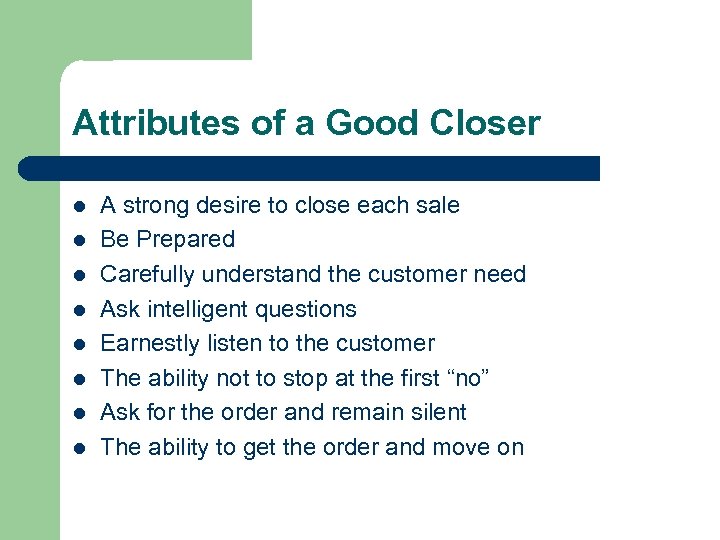 Attributes of a Good Closer

- A strong desire to close each sale
- Be Prepared
- Carefully understand the customer need
- Ask intelligent questions
- Earnestly listen to the customer
- The ability not to stop at the first “no”
- Ask for the order and remain silent
- The ability to get the order and move on